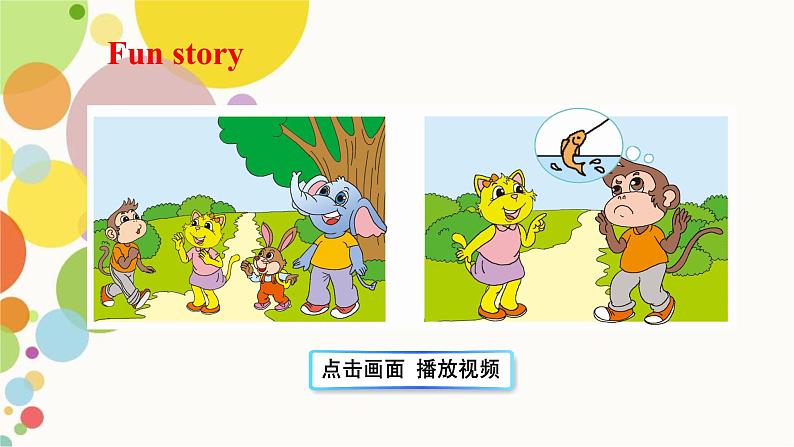 Fun story

点击画面 播放视频